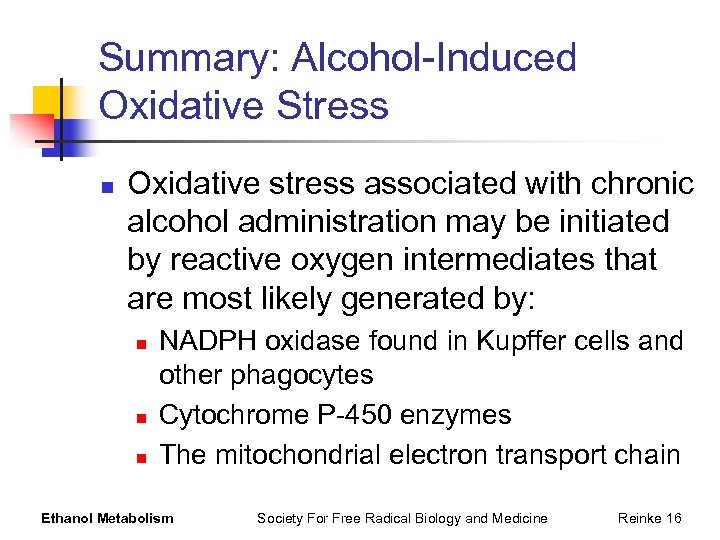 Summary: Alcohol-Induced Oxidative Stress

- Oxidative stress associated with chronic alcohol administration may be initiated by reactive oxygen intermediates that are most likely generated by:
  - NADPH oxidase found in Kupffer cells and other phagocytes
  - Cytochrome P-450 enzymes
  - The mitochondrial electron transport chain

Ethanol Metabolism Society For Free Radical Biology and Medicine Reinke 16